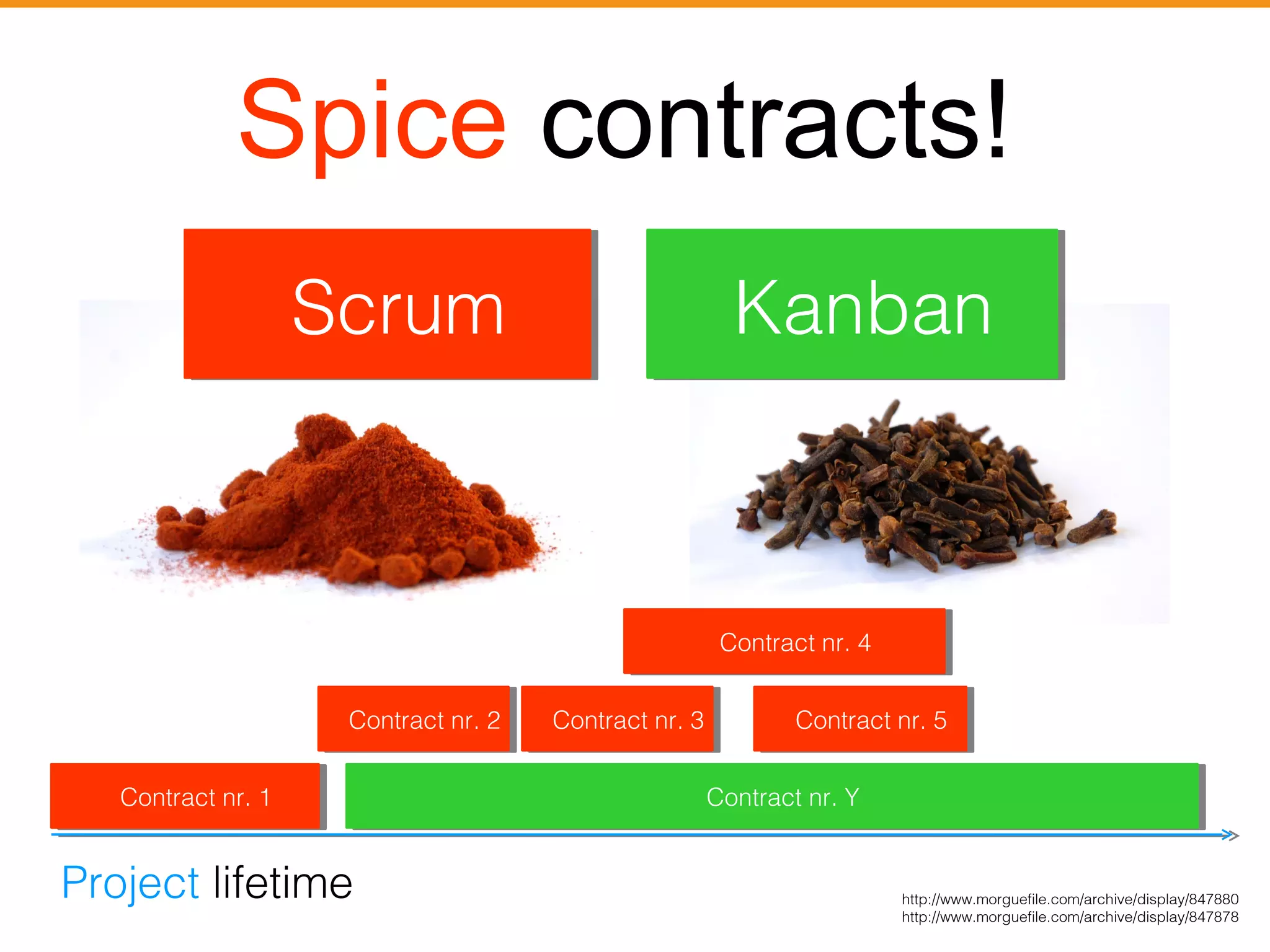 Spice contracts!

Scrum

Kanban

Contract nr. 4

Contract nr. 2

Contract nr. 3

Contract nr. 5

Contract nr. 1

Contract nr. Y

Project lifetime

http://www.morguefile.com/archive/display/847880
http://www.morguefile.com/archive/display/847878